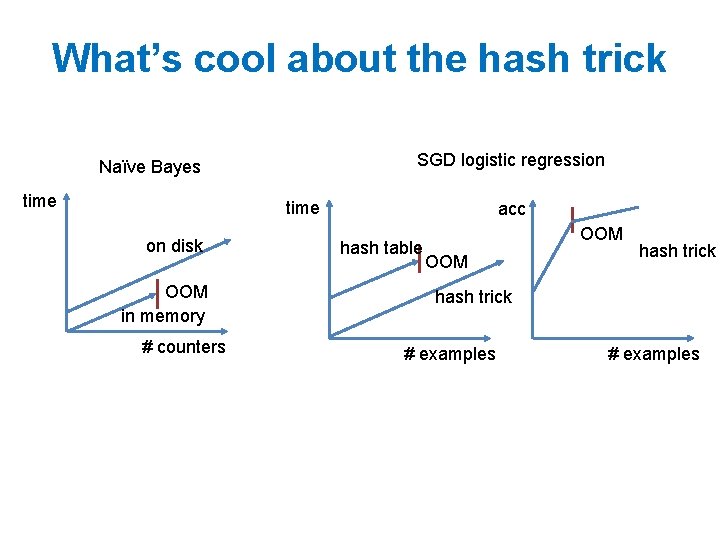 What's cool about the hash trick

Naïve Bayes

time

on disk

OOM

in memory

# counters

SGD logistic regression

time

hash table

OOM

hash trick

# examples

acc

OOM

hash trick

# examples